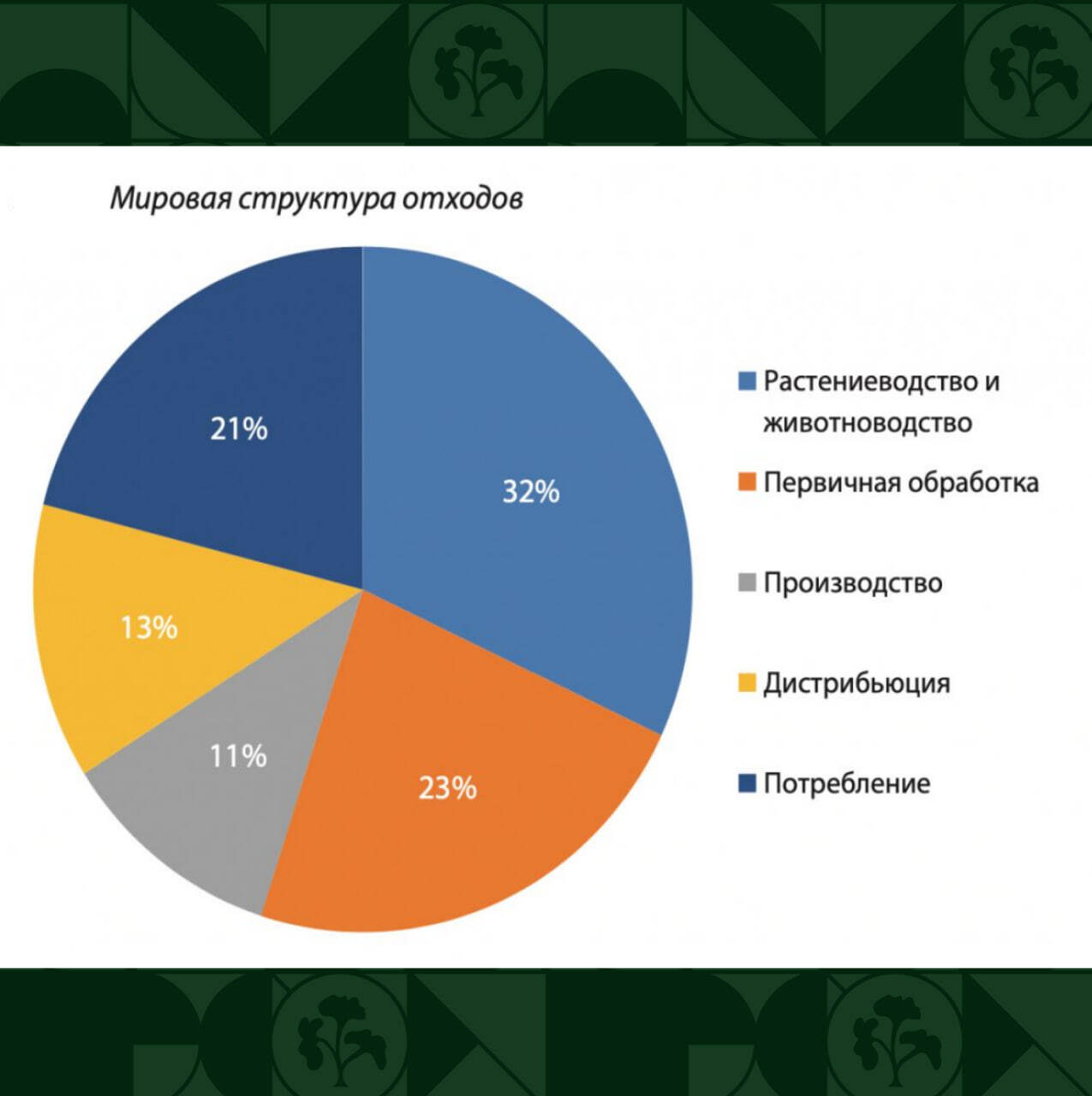 Мировая структура отходов

21%

32%

13%

11%

23%

Растениеводство и животноводство

Первичная обработка

Производство

Дистрибьюция

Потребление